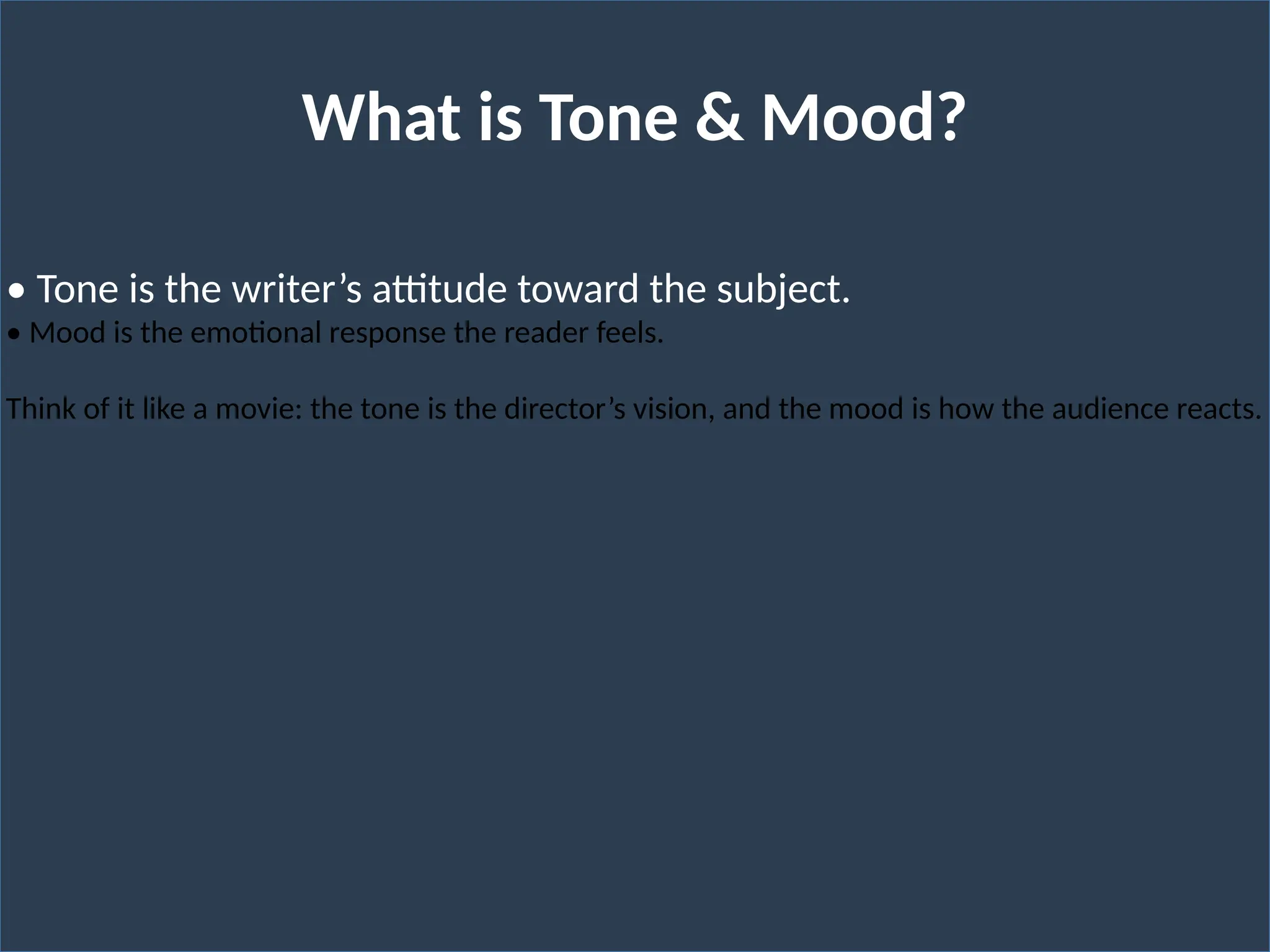 What is Tone & Mood?

• Tone is the writer’s attitude toward the subject.
• Mood is the emotional response the reader feels.

Think of it like a movie: the tone is the director’s vision, and the mood is how the audience reacts.